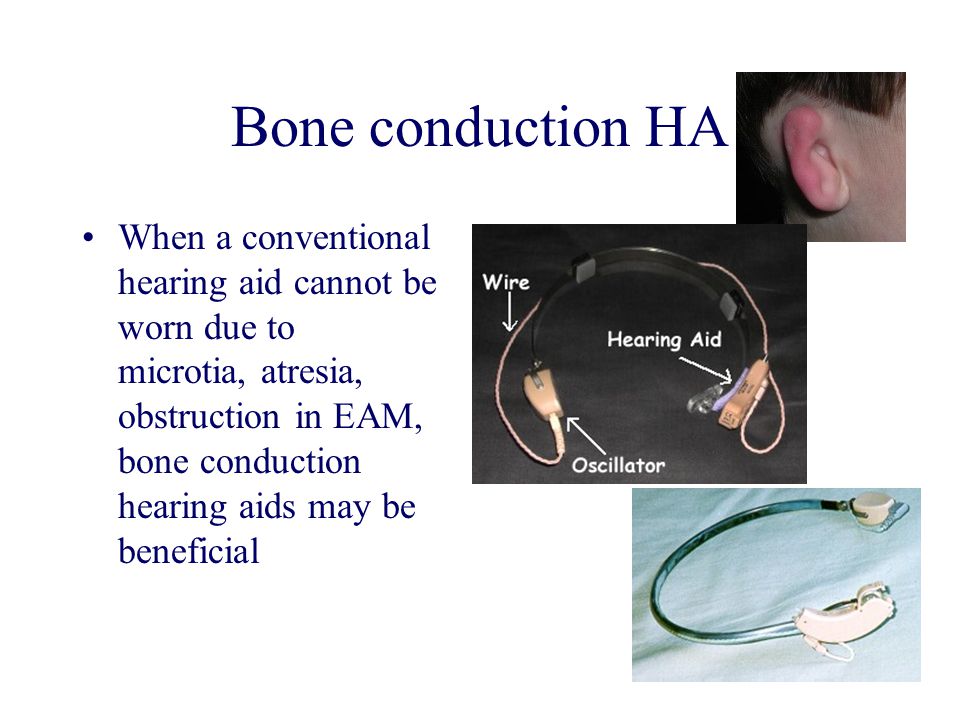 Bone conduction HA

• When a conventional hearing aid cannot be worn due to microtia, atresia, obstruction in EAM, bone conduction hearing aids may be beneficial

Wire

Hearing Aid

Oscillator